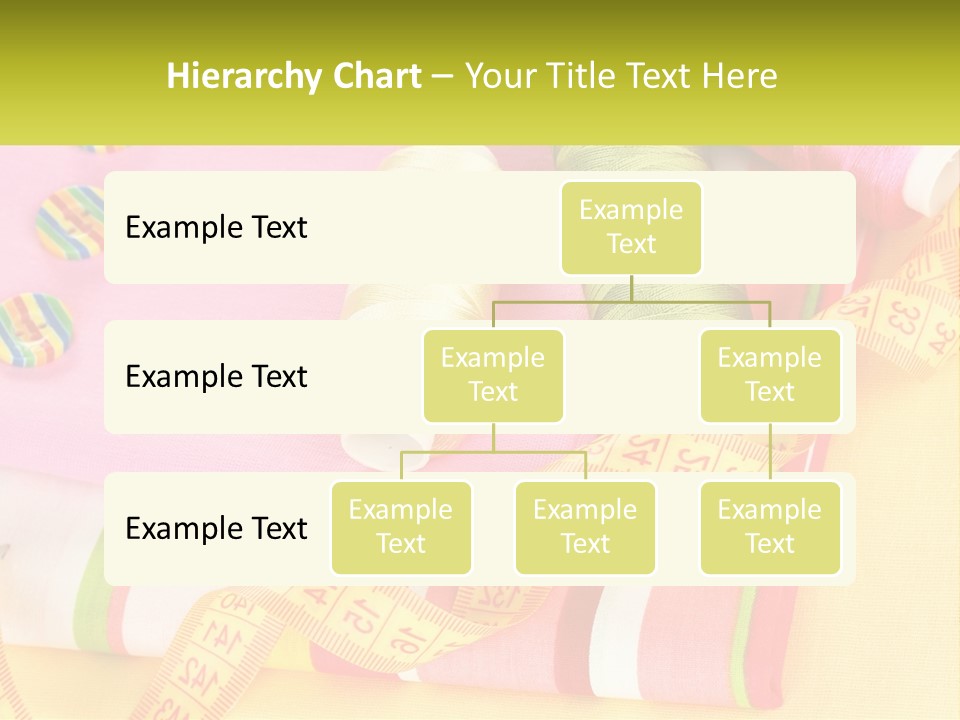 Hierarchy Chart – Your Title Text Here

Example Text

Example Text

Example Text

Example Text

Example Text

Example Text

Example Text

Example Text

Example Text